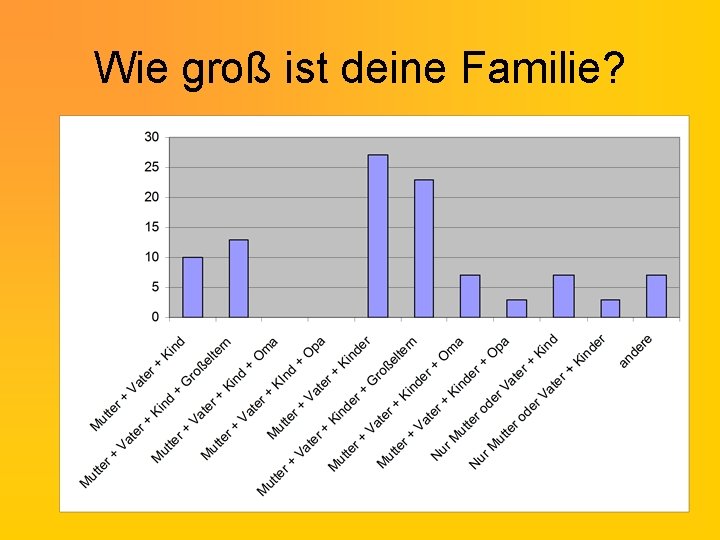 Wie groß ist deine Familie?

30
25
20
15
10
5
0

Mutter + Vater + Kind
Mutter + Vater + Kind + Großeltern
Mutter + Vater + Kind + Oma
Mutter + Vater + KInd + Opa
Mutter + Vater + Kinder
Mutter + Vater + Kinder + Großeltern
Mutter + Vater + Kinder + Oma
Mutter + Vater + Kinder + Opa
Nur Mutter oder Vater + Kind
Nur Mutter oder Vater + Kinder
andere